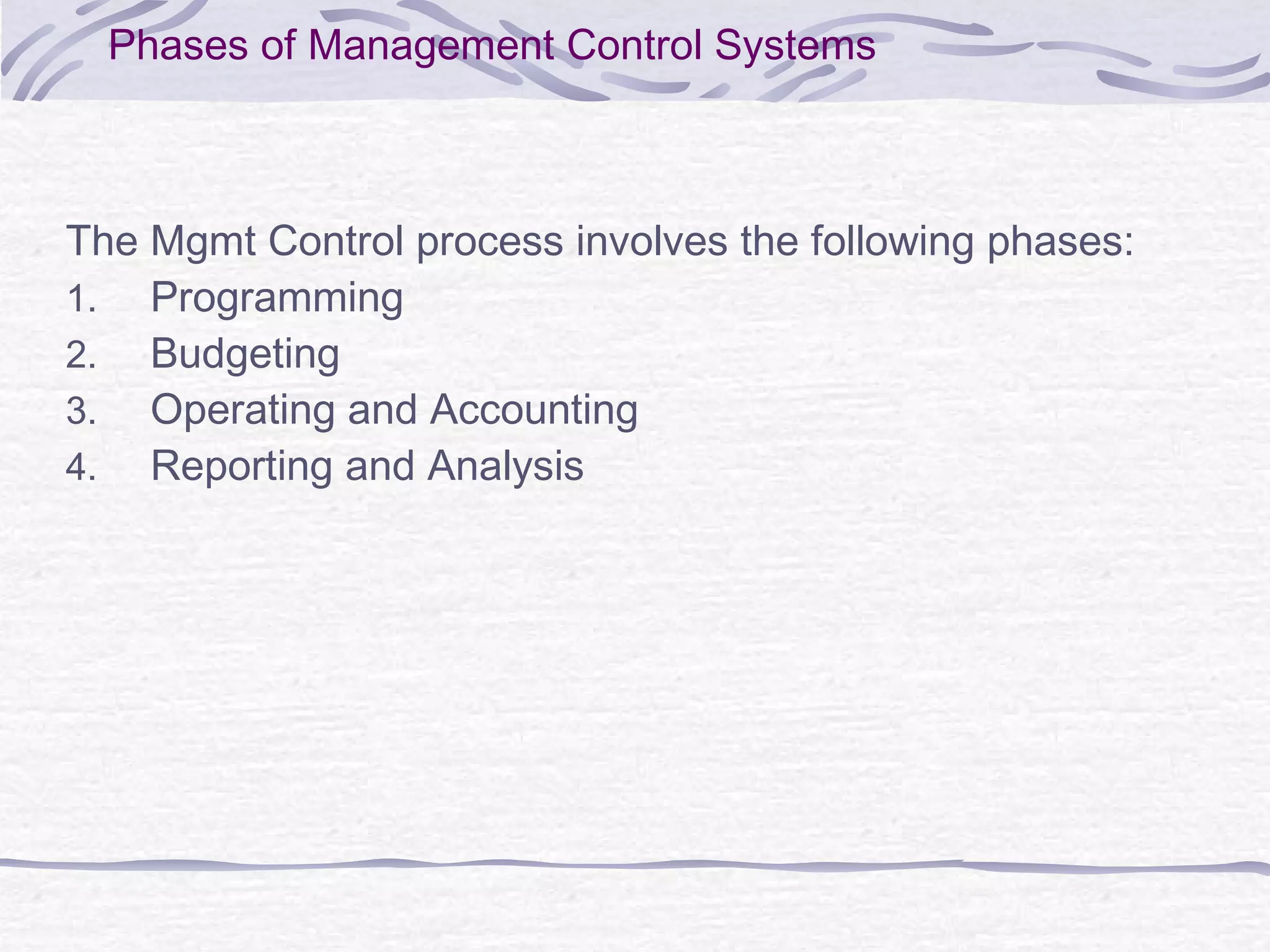 Phases of Management Control Systems

The Mgmt Control process involves the following phases:
1. Programming
2. Budgeting
3. Operating and Accounting
4. Reporting and Analysis